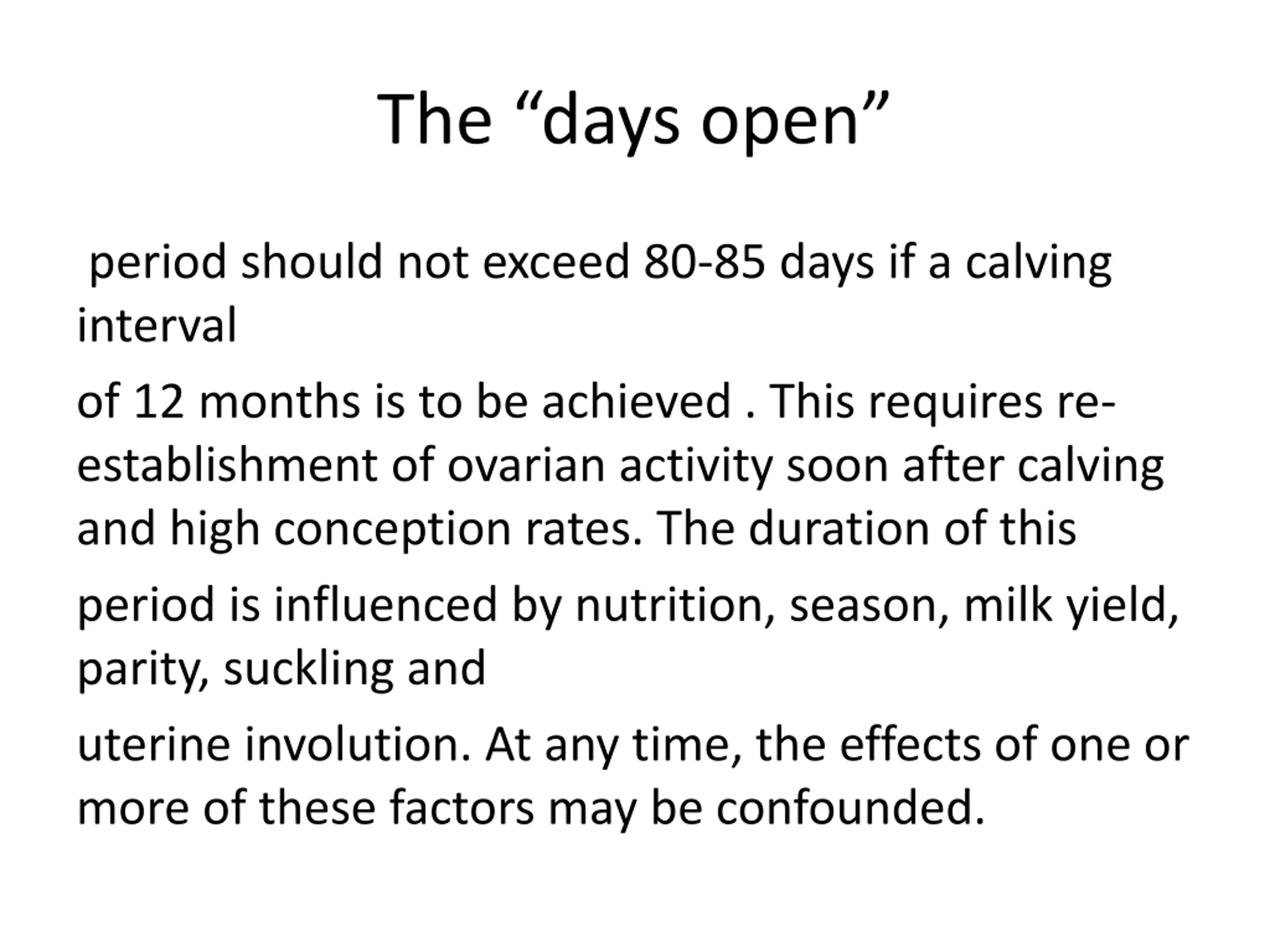 The “days open”

period should not exceed 80-85 days if a calving interval

of 12 months is to be achieved . This requires re-establishment of ovarian activity soon after calving and high conception rates. The duration of this

period is influenced by nutrition, season, milk yield, parity, suckling and

uterine involution. At any time, the effects of one or more of these factors may be confounded.